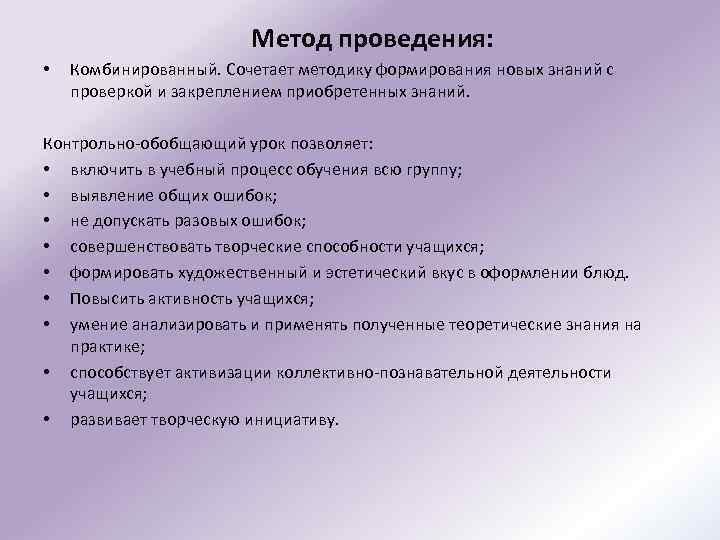 Метод проведения:

• Комбинированный. Сочетает методику формирования новых знаний с проверкой и закреплением приобретенных знаний.

Контрольно-обобщающий урок позволяет:

• включить в учебный процесс обучения всю группу;
• выявление общих ошибок;
• не допускать разовых ошибок;
• совершенствовать творческие способности учащихся;
• формировать художественный и эстетический вкус в оформлении блюд.
• Повысить активность учащихся;
• умение анализировать и применять полученные теоретические знания на практике;
• способствует активизации коллективно-познавательной деятельности учащихся;
• развивает творческую инициативу.